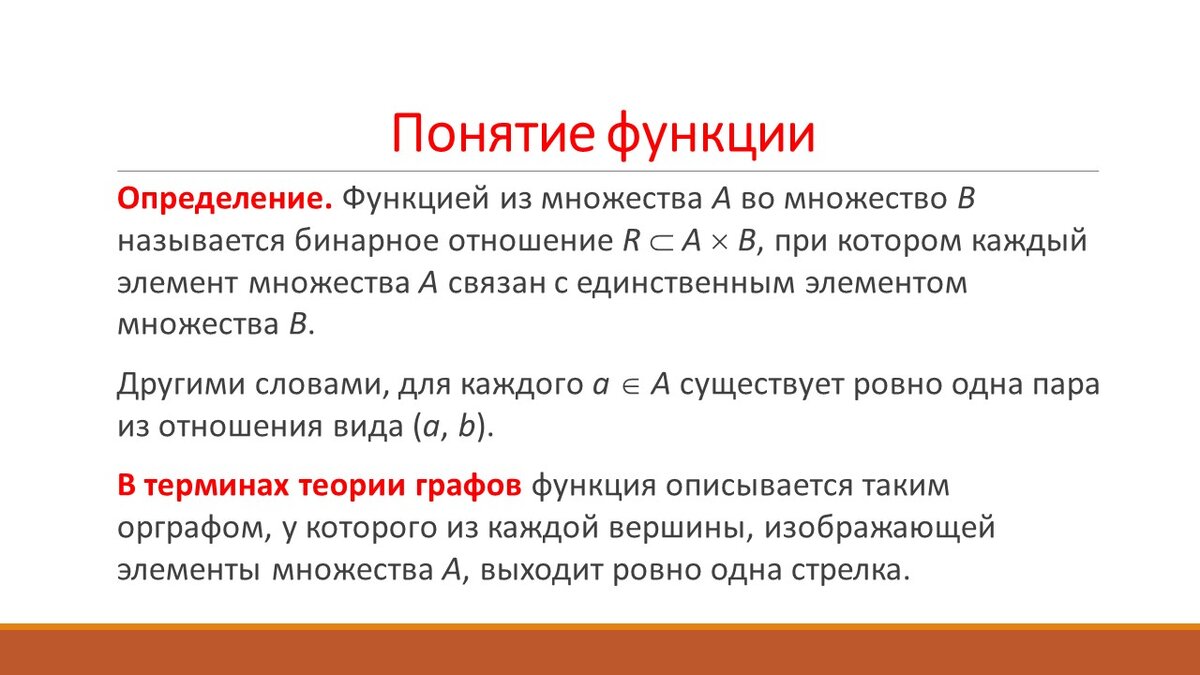 Понятие функции

Определение. Функцией из множества $A$ во множество $B$ называется бинарное отношение $R \subset A \times B$, при котором каждый элемент множества $A$ связан с единственным элементом множества $B$.

Другими словами, для каждого $a \in A$ существует ровно одна пара из отношения вида $(a, b)$.

В терминах теории графов функция описывается таким орграфом, у которого из каждой вершины, изображающей элементы множества $A$, выходит ровно одна стрелка.